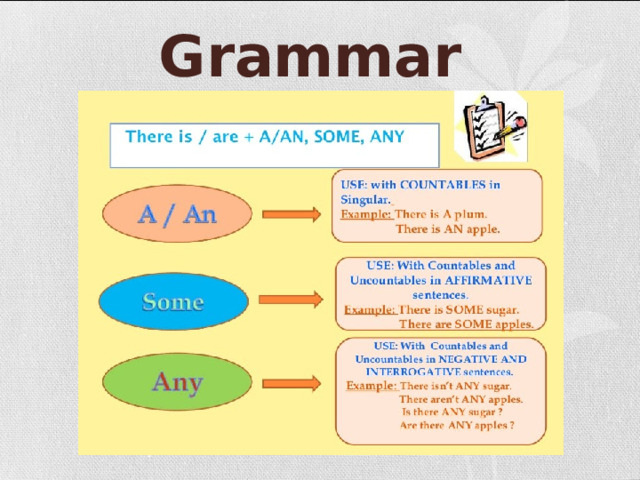 Grammar

There is / are + A/AN, SOME, ANY

A / An

USE: with COUNTABLES in Singular.
Example: There is A plum.
There is AN apple.

Some

USE: With Countables and Uncountables in AFFIRMATIVE sentences.
Example: There is SOME sugar.
There are SOME apples.

Any

USE: With Countables and Uncountables in NEGATIVE AND INTERROGATIVE sentences.
Example: There isn't ANY sugar.
There aren't ANY apples.
Is there ANY sugar ?
Are there ANY apples ?